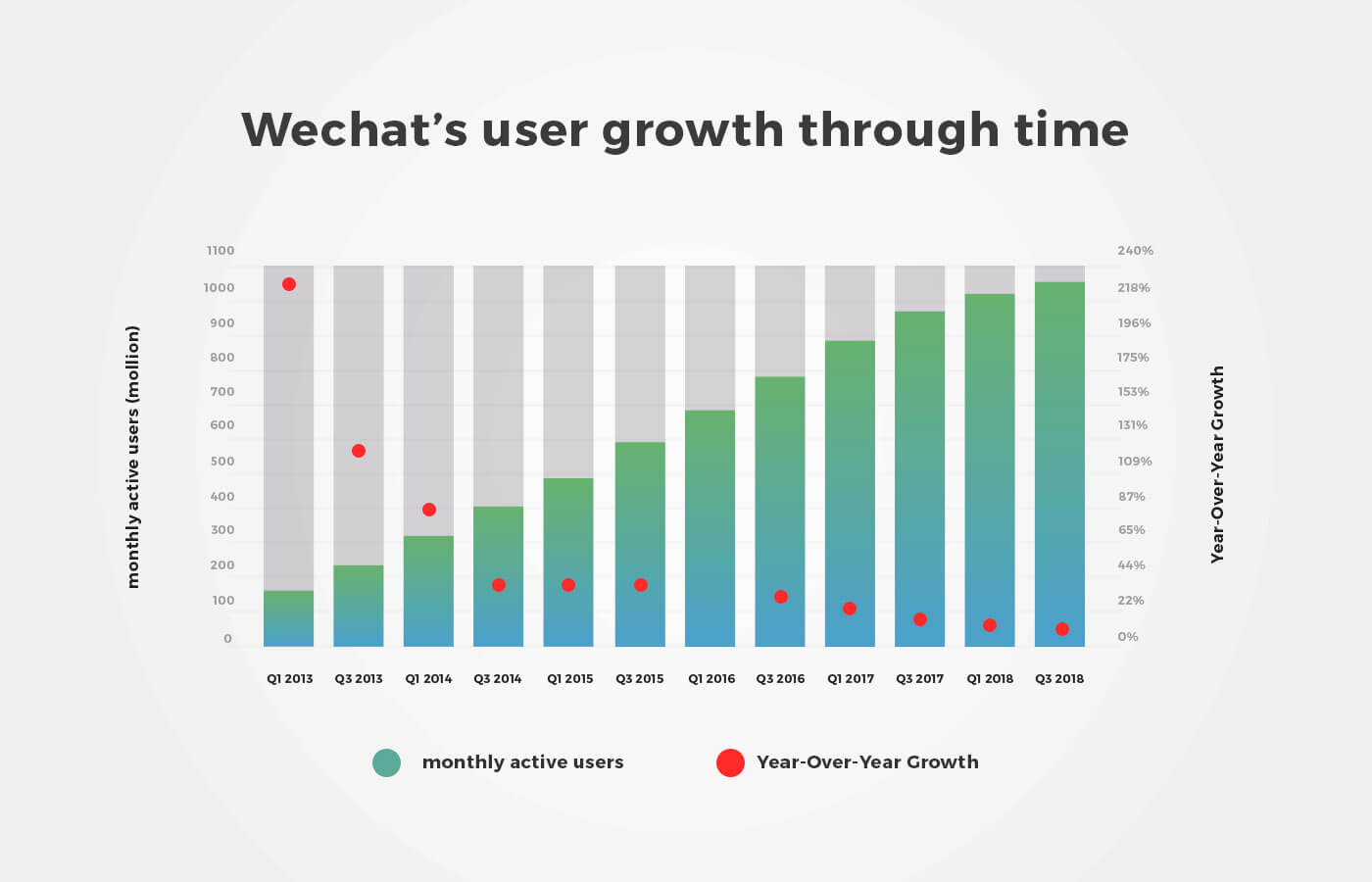 Wechat's user growth through time

monthly active users (mollion)

1100
1000
900
800
700
600
500
400
300
200
100
0

240%
218%
196%
175%
153%
131%
109%
87%
65%
44%
22%
0%

Year-Over-Year Growth

Q1 2013 Q3 2013 Q1 2014 Q3 2014 Q1 2015 Q3 2015 Q1 2016 Q3 2016 Q1 2017 Q3 2017 Q1 2018 Q3 2018

monthly active users

Year-Over-Year Growth